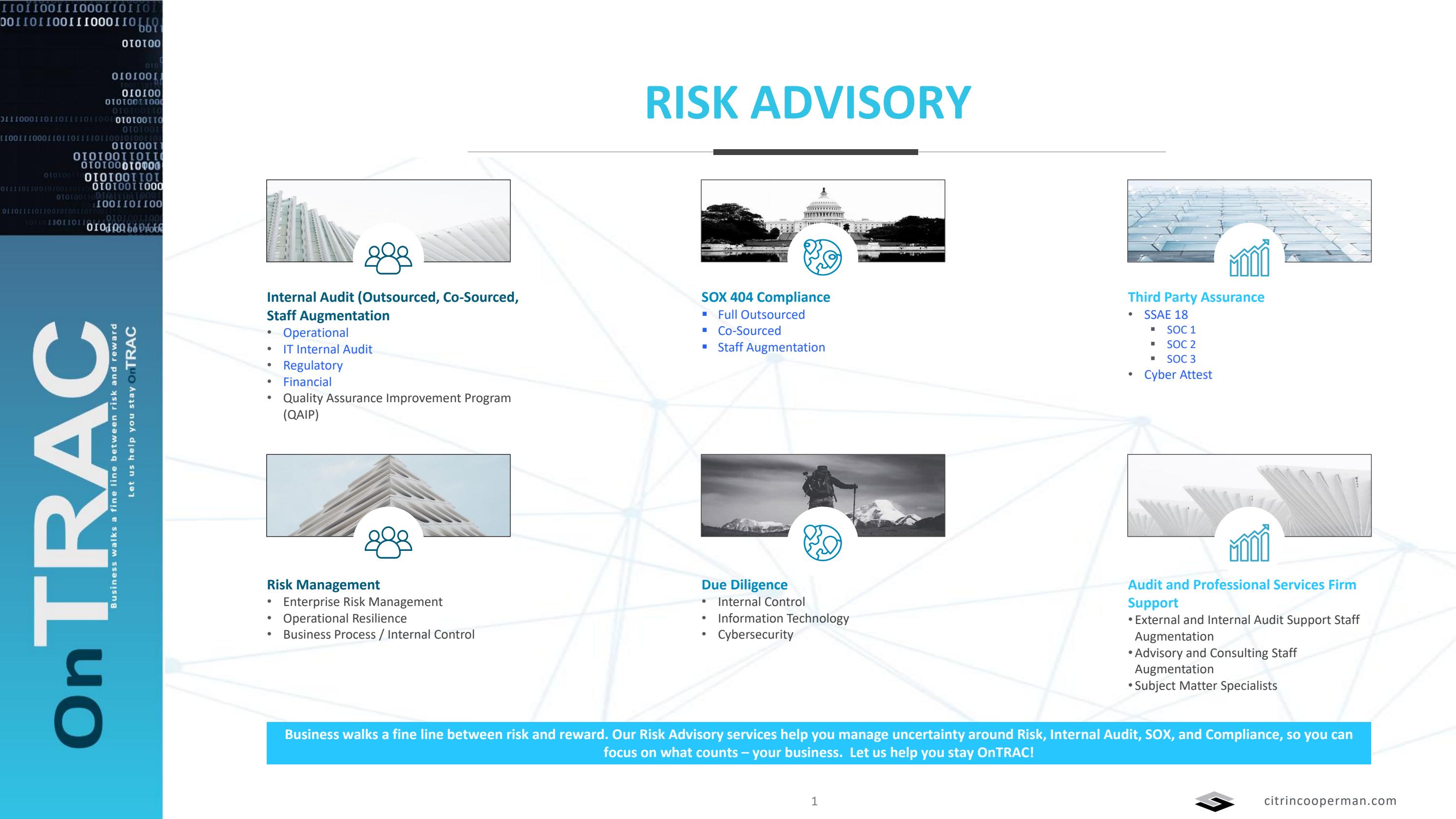 OnTRAC

Business walks a fine line between risk and reward
Let us help you stay OnTRAC

RISK ADVISORY

Internal Audit (Outsourced, Co-Sourced, Staff Augmentation
• Operational
• IT Internal Audit
• Regulatory
• Financial
• Quality Assurance Improvement Program (QAIP)

SOX 404 Compliance
▪ Full Outsourced
▪ Co-Sourced
▪ Staff Augmentation

Third Party Assurance
• SSAE 18
▪ SOC 1
▪ SOC 2
▪ SOC 3
• Cyber Attest

Risk Management
• Enterprise Risk Management
• Operational Resilience
• Business Process / Internal Control

Due Diligence
• Internal Control
• Information Technology
• Cybersecurity

Audit and Professional Services Firm Support
• External and Internal Audit Support Staff Augmentation
• Advisory and Consulting Staff Augmentation
• Subject Matter Specialists

Business walks a fine line between risk and reward. Our Risk Advisory services help you manage uncertainty around Risk, Internal Audit, SOX, and Compliance, so you can focus on what counts – your business. Let us help you stay OnTRAC!

1

citrincooperman.com